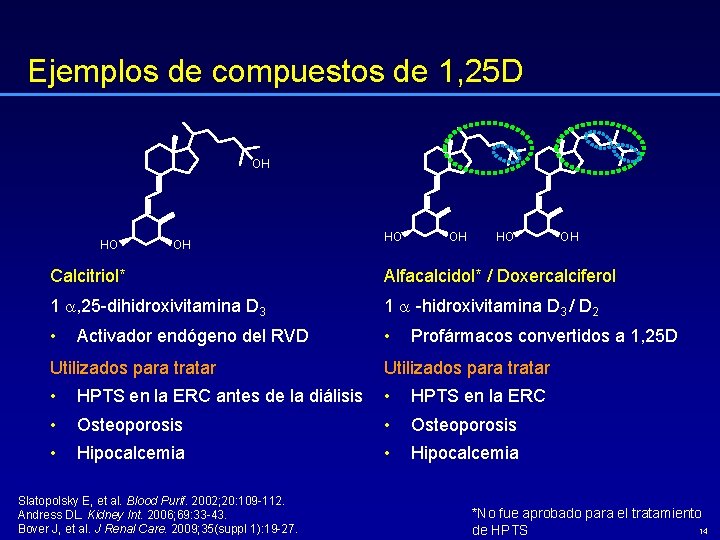 Ejemplos de compuestos de 1,25D

OH
HO OH

Calcitriol*

1 $\alpha$,25-dihidroxivitamina $D_3$

• Activador endógeno del RVD

Utilizados para tratar

• HPTS en la ERC antes de la diálisis

• Osteoporosis

• Hipocalcemia

HO OH HO OH

Alfacalcidol* / Doxercalciferol

1 $\alpha$ -hidroxivitamina $D_3$ / $D_2$

• Profármacos convertidos a 1,25D

Utilizados para tratar

• HPTS en la ERC

• Osteoporosis

• Hipocalcemia

Slatopolsky E, et al. Blood Purif. 2002;20:109-112.
Andress DL. Kidney Int. 2006;69:33-43.
Bover J, et al. J Renal Care. 2009;35(suppl 1):19-27.

*No fue aprobado para el tratamiento de HPTS

14